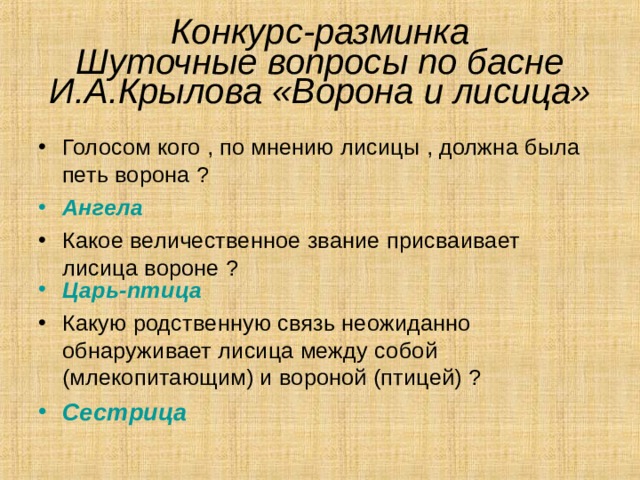 Конкурс-разминка
Шуточные вопросы по басне И.А.Крылова «Ворона и лисица»

• Голосом кого , по мнению лисицы , должна была петь ворона ?
• Ангела
• Какое величественное звание присваивает лисица вороне ?
• Царь-птица
• Какую родственную связь неожиданно обнаруживает лисица между собой (млекопитающим) и вороной (птицей) ?
• Сестрица